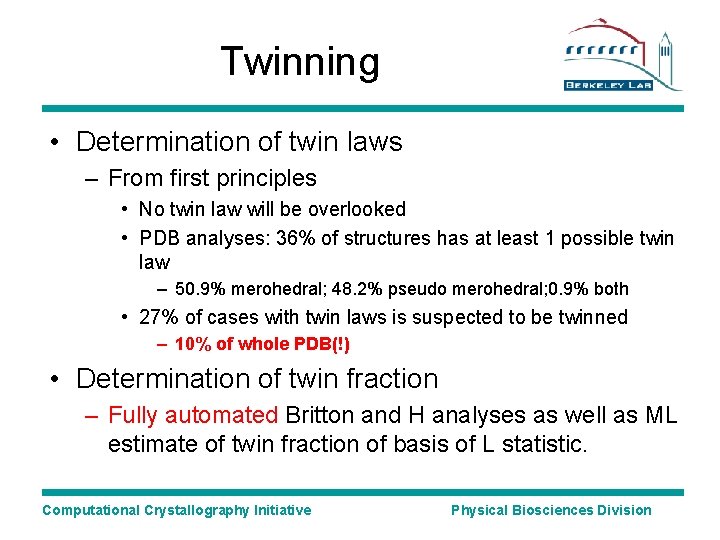 Twinning

BERKELEY LAB

• Determination of twin laws
– From first principles
• No twin law will be overlooked
• PDB analyses: 36% of structures has at least 1 possible twin law
– 50.9% merohedral; 48.2% pseudo merohedral;0.9% both
• 27% of cases with twin laws is suspected to be twinned
– 10% of whole PDB(!)

• Determination of twin fraction
– Fully automated Britton and H analyses as well as ML estimate of twin fraction of basis of L statistic.

Computational Crystallography Initiative

Physical Biosciences Division